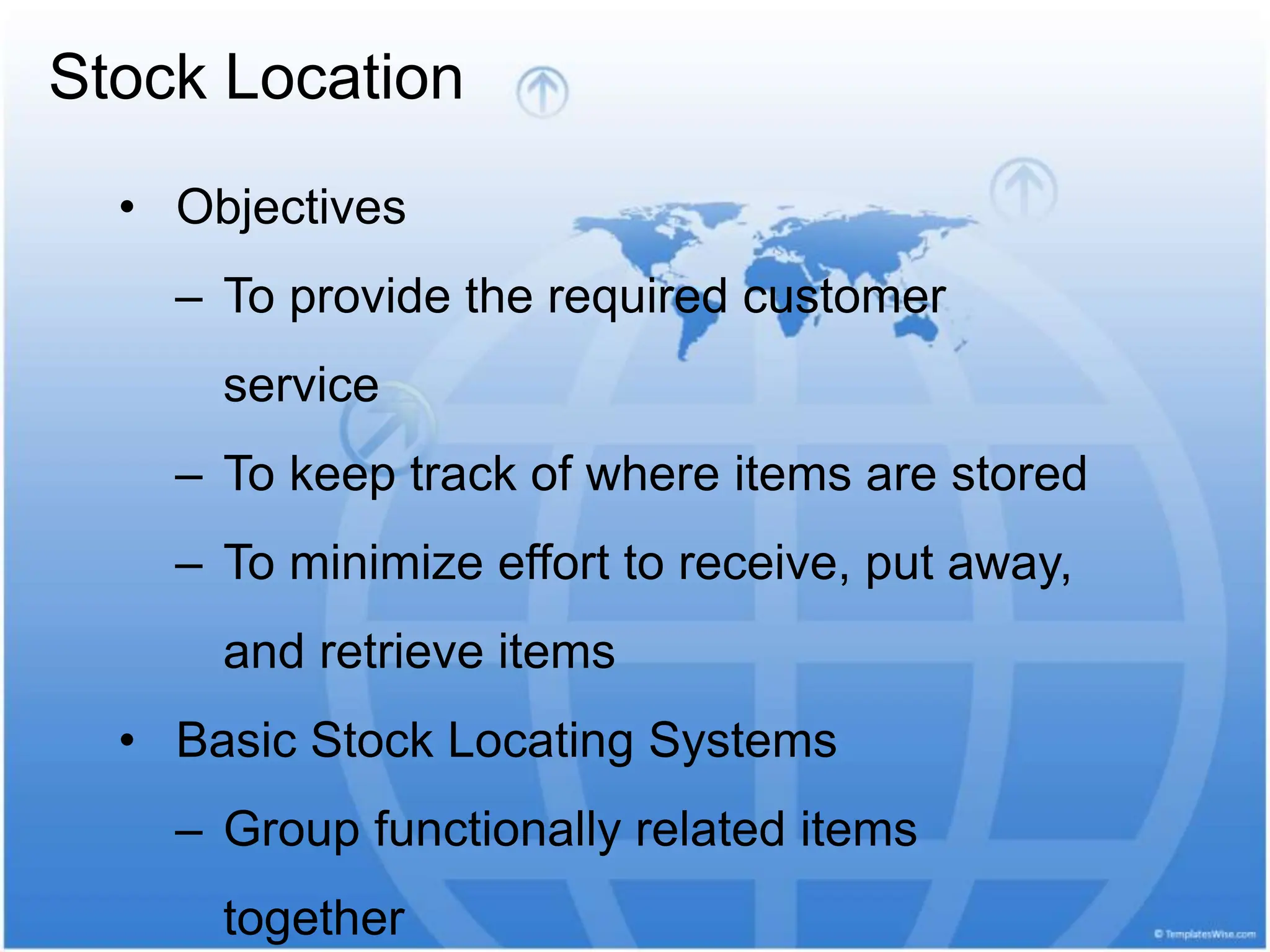 Stock Location

• Objectives
– To provide the required customer service
– To keep track of where items are stored
– To minimize effort to receive, put away, and retrieve items
• Basic Stock Locating Systems
– Group functionally related items together

© TemplatesWise.com